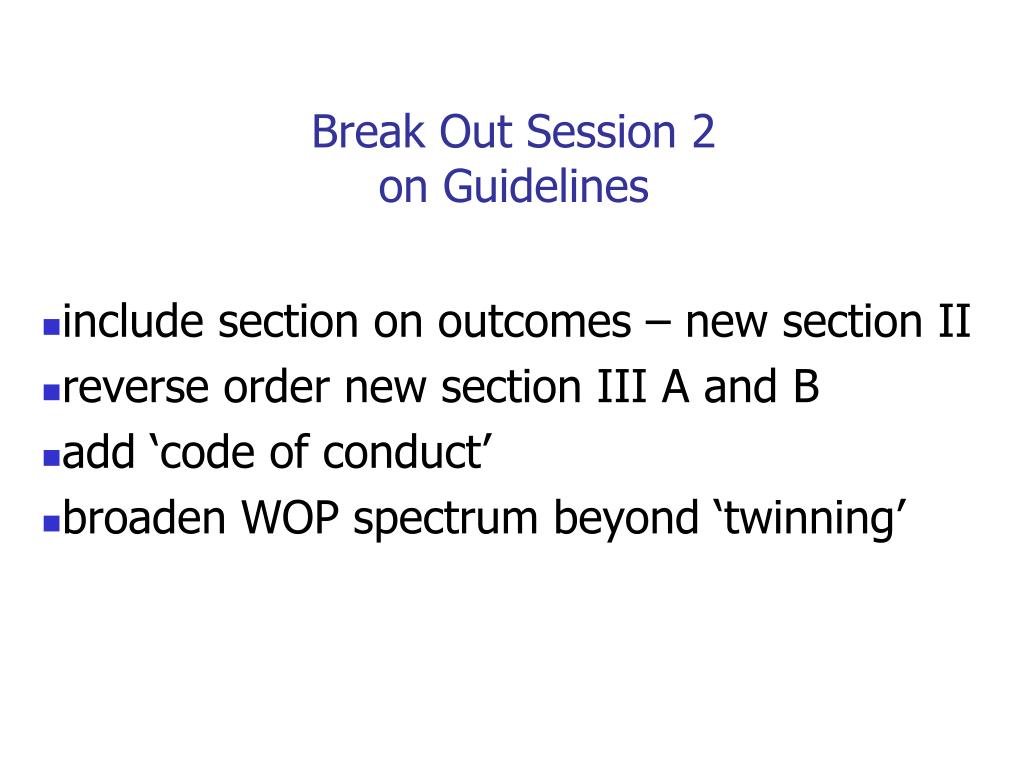 Break Out Session 2
on Guidelines

- include section on outcomes – new section II
- reverse order new section III A and B
- add ‘code of conduct’
- broaden WOP spectrum beyond ‘twinning’